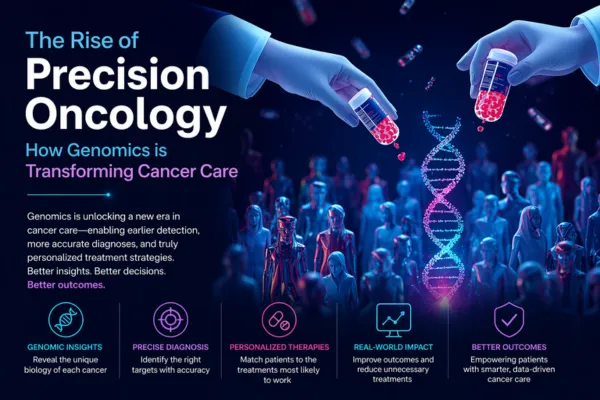 The Rise of
Precision Oncology
How Genomics is Transforming Cancer Care

Genomics is unlocking a new era in cancer care—enabling earlier detection, more accurate diagnoses, and truly personalized treatment strategies. Better insights. Better decisions. Better outcomes.

GENOMIC INSIGHTS
Reveal the unique biology of each cancer

PRECISE DIAGNOSIS
Identify the right targets with accuracy

PERSONALIZED THERAPIES
Match patients to the treatments most likely to work

REAL-WORLD IMPACT
Improve outcomes and reduce unnecessary treatments

BETTER OUTCOMES
Empowering patients with smarter, data-driven cancer care